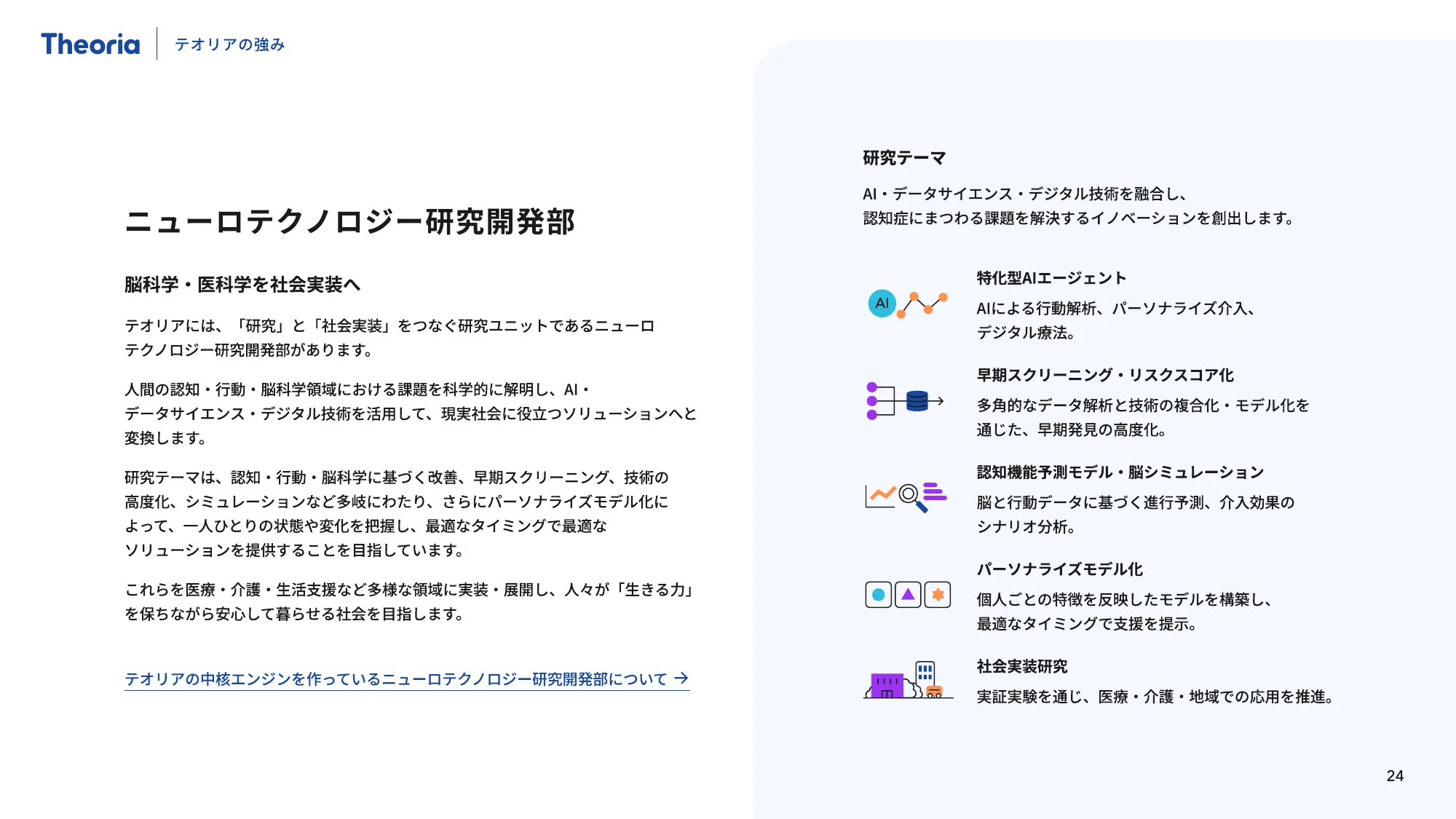 Theoria テオリアの強み

ニューロテクノロジー研究開発部

脳科学・医科学を社会実装へ

テオリアには、「研究」と「社会実装」をつなぐ研究ユニットであるニューロテクノロジー研究開発部があります。

人間の認知・行動・脳科学領域における課題を科学的に解明し、AI・データサイエンス・デジタル技術を活用して、現実社会に役立つソリューションへと変換します。

研究テーマは、認知・行動・脳科学に基づく改善、早期スクリーニング、技術の高度化、シミュレーションなど多岐にわたり、さらにパーソナライズモデル化によって、一人ひとりの状態や変化を把握し、最適なタイミングで最適なソリューションを提供することを目指しています。

これらを医療・介護・生活支援など多様な領域に実装・展開し、人々が「生きる力」を保ちながら安心して暮らせる社会を目指します。

テオリアの中核エンジンを作っているニューロテクノロジー研究開発部について →

研究テーマ

AI・データサイエンス・デジタル技術を融合し、認知症にまつわる課題を解決するイノベーションを創出します。

AI

特化型AIエージェント

AIによる行動解析、パーソナライズ介入、デジタル療法。

早期スクリーニング・リスクスコア化

多角的なデータ解析と技術の複合化・モデル化を通じた、早期発見の高度化。

認知機能予測モデル・脳シミュレーション

脳と行動データに基づく進行予測、介入効果のシナリオ分析。

パーソナライズモデル化

個人ごとの特徴を反映したモデルを構築し、最適なタイミングで支援を提示。

社会実装研究

実証実験を通じ、医療・介護・地域での応用を推進。

24